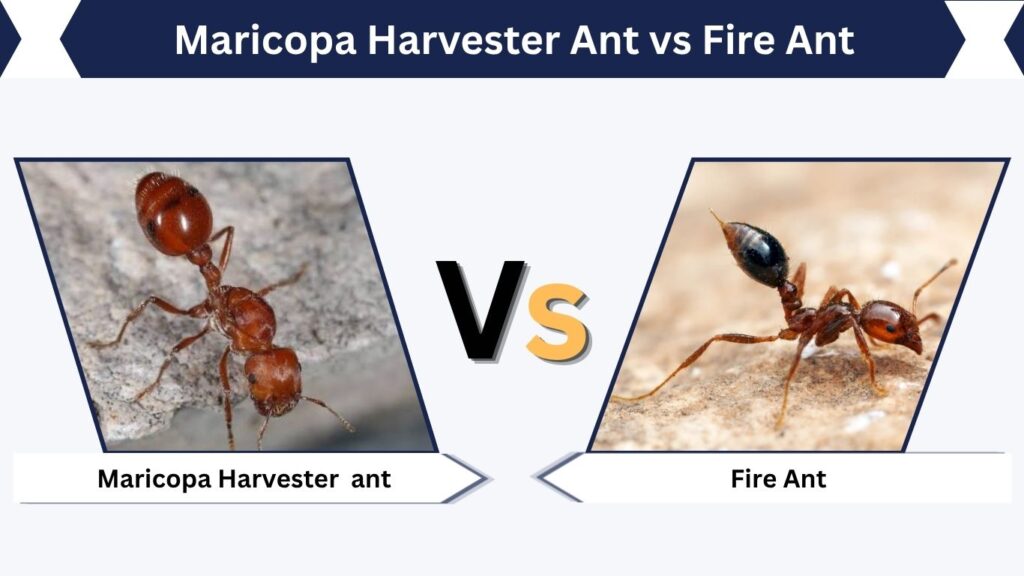 Maricopa Harvester Ant vs Fire Ant

VS

Maricopa Harvester ant

Fire Ant